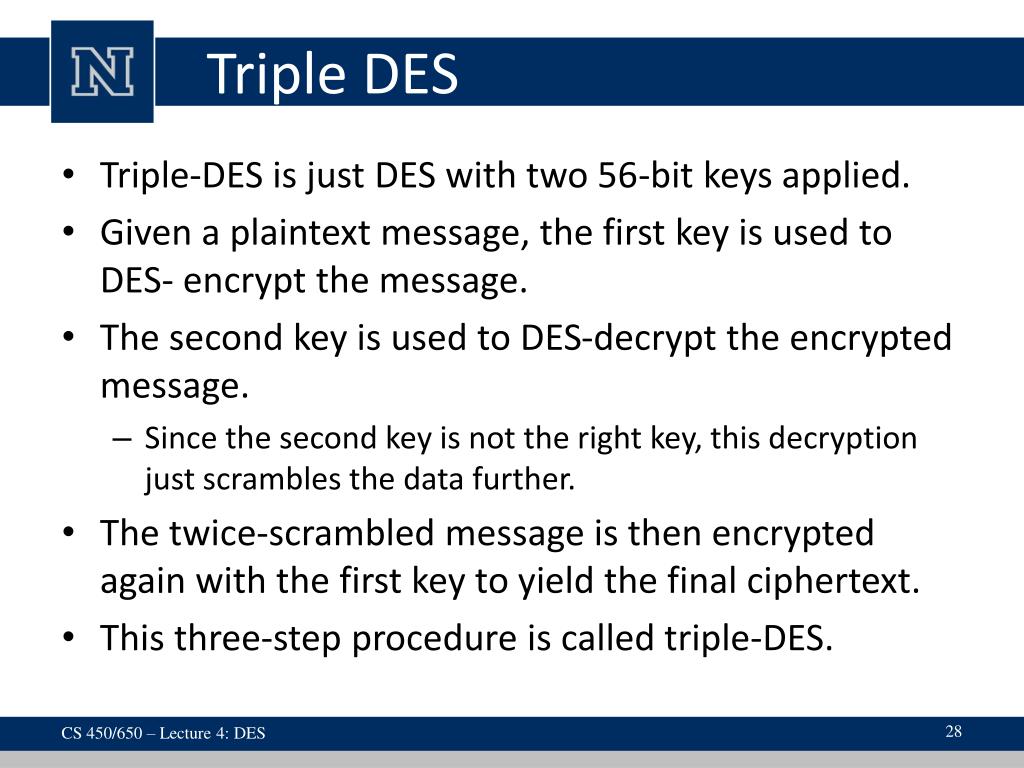 N

Triple DES

• Triple-DES is just DES with two 56-bit keys applied.
• Given a plaintext message, the first key is used to DES- encrypt the message.
• The second key is used to DES-decrypt the encrypted message.
– Since the second key is not the right key, this decryption just scrambles the data further.
• The twice-scrambled message is then encrypted again with the first key to yield the final ciphertext.
• This three-step procedure is called triple-DES.

CS 450/650 – Lecture 4: DES

28